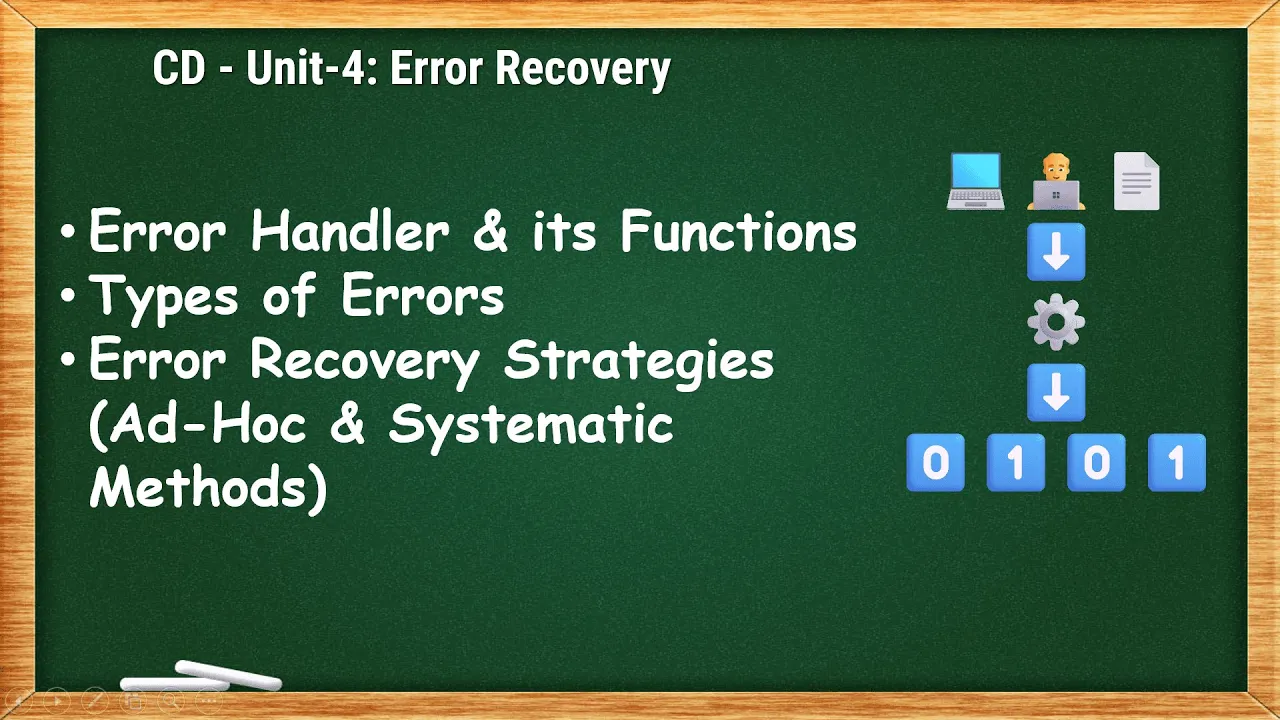 CD - Unit-4: Error Recovery

• Error Handler & its Functions
• Types of Errors
• Error Recovery Strategies (Ad-Hoc & Systematic Methods)

0 1 0 1